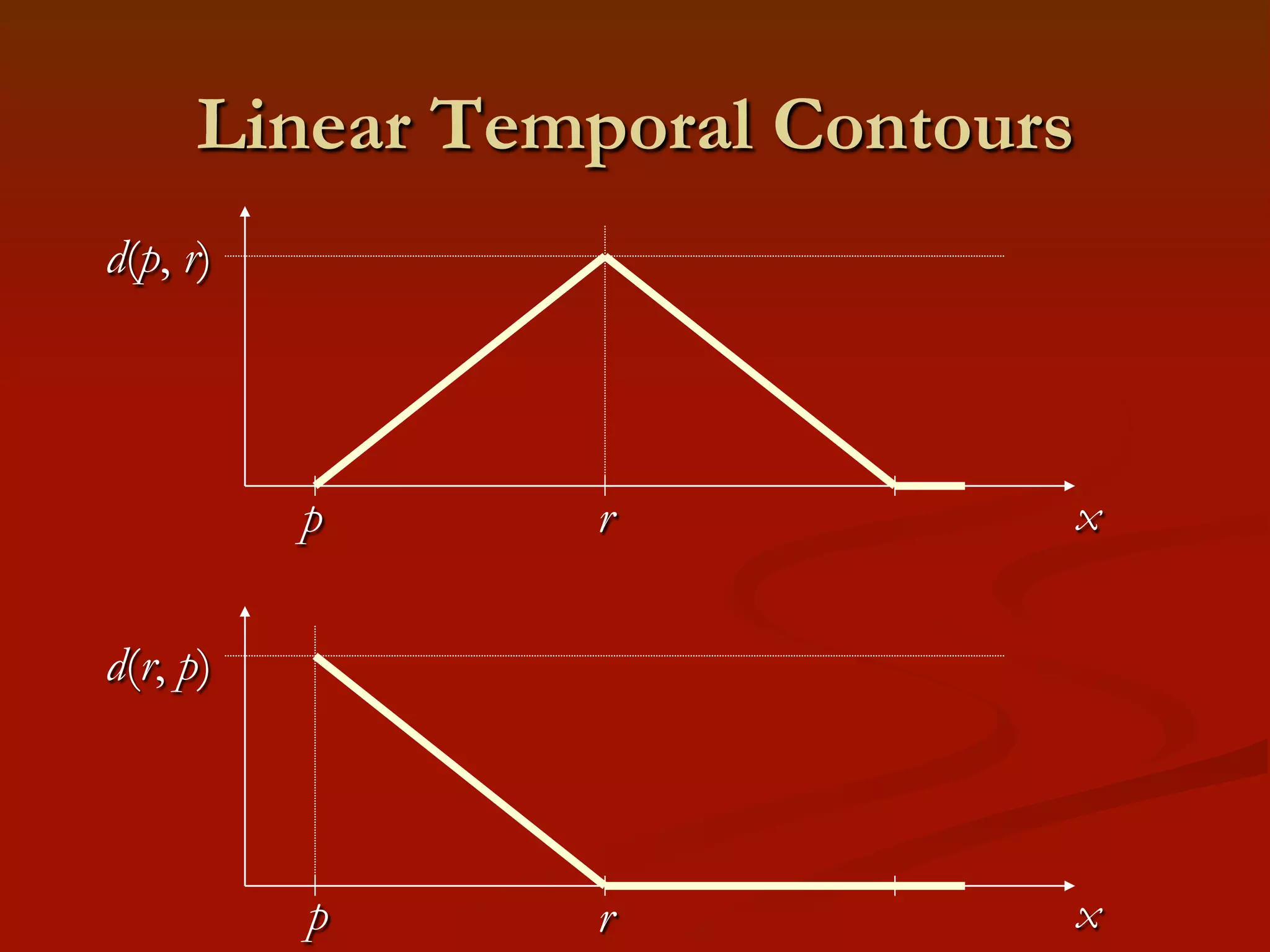 Linear Temporal Contours

$d(p, r)$

$p$ $r$ $x$

$d(r, p)$

$p$ $r$ $x$